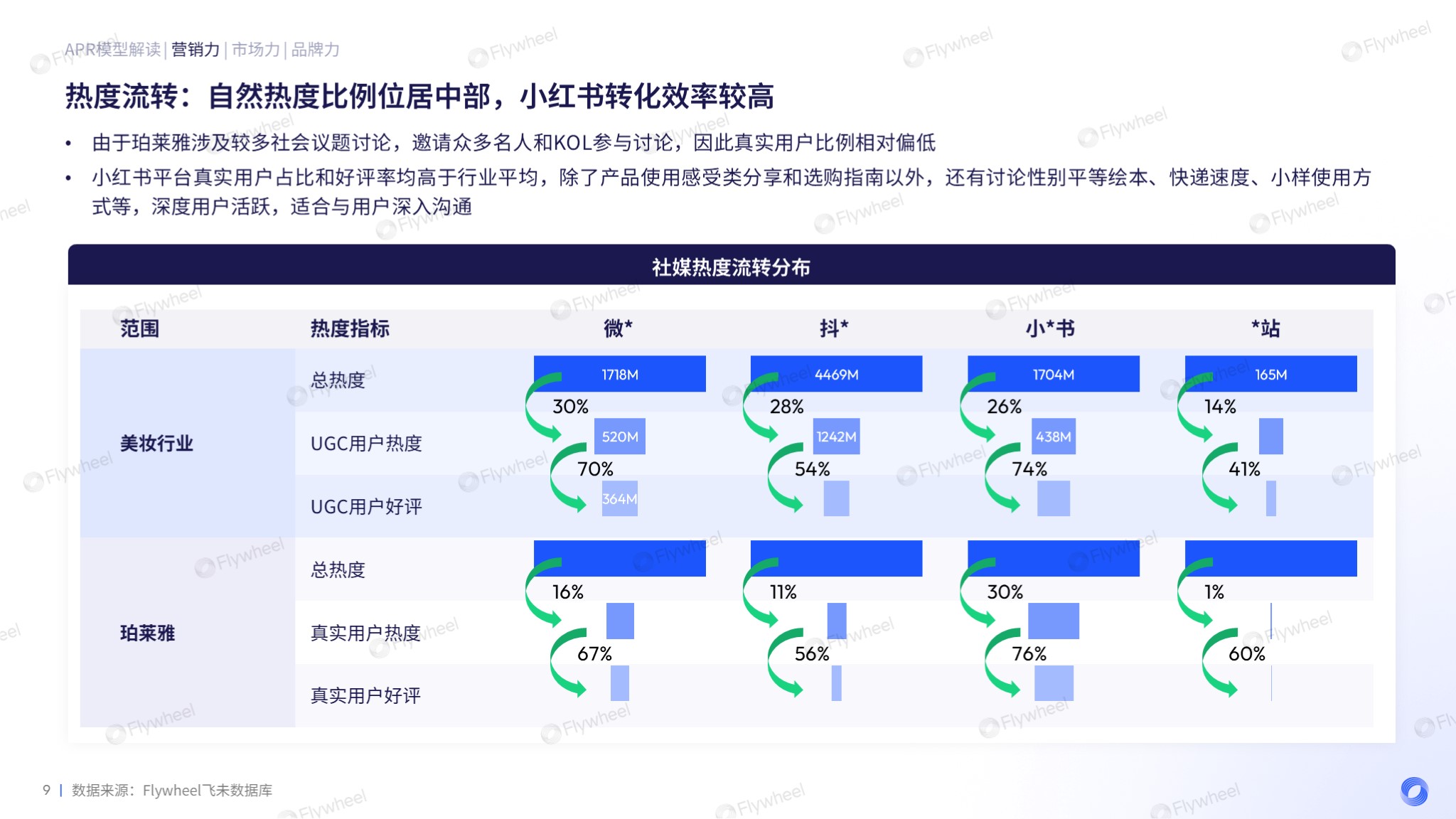 APR模型解读 | 营销力 | 市场力 | 品牌力

热度流转：自然热度比例位居中部，小红书转化效率较高

• 由于珀莱雅涉及较多社会议题讨论，邀请众多名人和KOL参与讨论，因此真实用户比例相对偏低
• 小红书平台真实用户占比和好评率均高于行业平均，除了产品使用感受类分享和选购指南以外，还有讨论性别平等绘本、快递速度、小样使用方式等，深度用户活跃，适合与用户深入沟通

社媒热度流转分布

| 范围 | 热度指标 | 微* | 抖* | 小*书 | *站 |
|---|---|---|---|---|---|
| 美妆行业 | 总热度 | 1718M | 4469M | 1704M | 165M |
| | | 30% | 28% | 26% | 14% |
| | UGC用户热度 | 520M | 1242M | 438M | |
| | | 70% | 54% | 74% | 41% |
| | UGC用户好评 | 364M | | | |
| 珀莱雅 | 总热度 | | | | |
| | | 16% | 11% | 30% | 1% |
| | 真实用户热度 | | | | |
| | | 67% | 56% | 76% | 60% |
| | 真实用户好评 | | | | |

9 | 数据来源：Flywheel飞未数据库

Flywheel